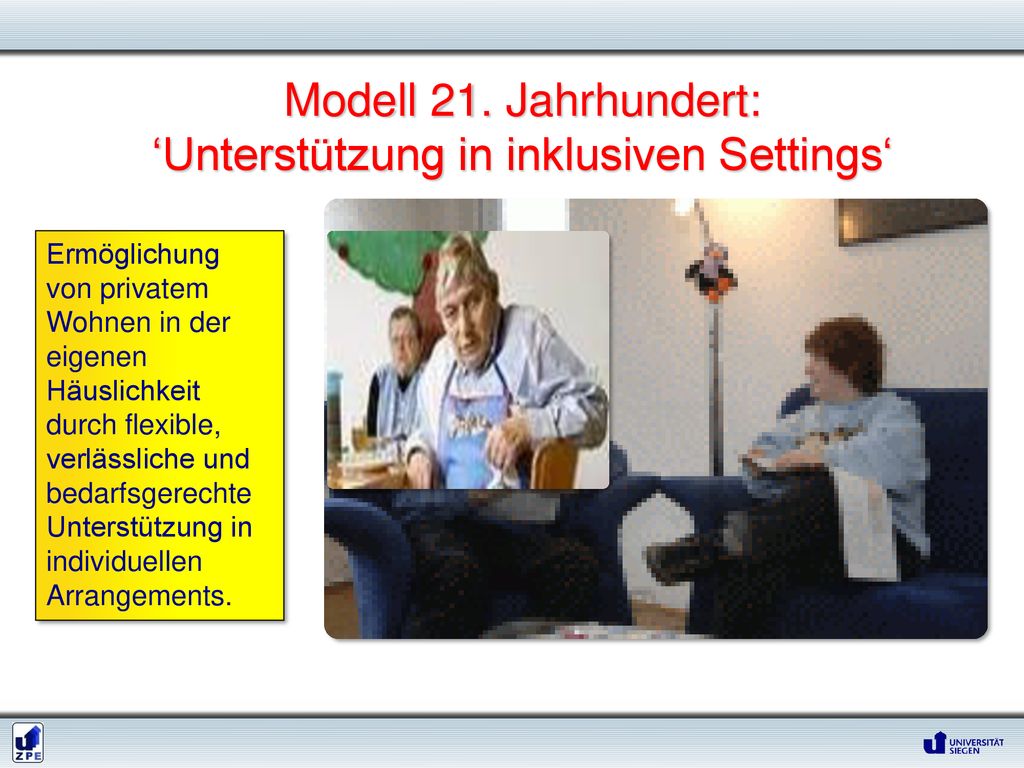 Modell 21. Jahrhundert:
‘Unterstützung in inklusiven Settings‘

Ermöglichung von privatem Wohnen in der eigenen Häuslichkeit durch flexible, verlässliche und bedarfsgerechte Unterstützung in individuellen Arrangements.

ZPE

UNIVERSITÄT SIEGEN